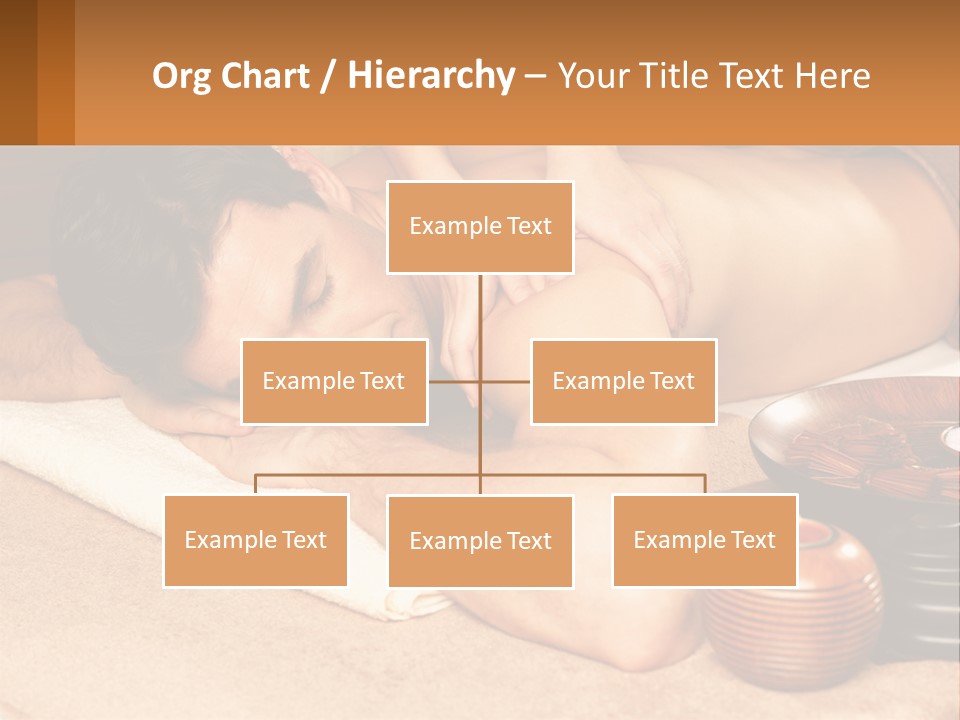 Org Chart / Hierarchy – Your Title Text Here

Example Text

Example Text

Example Text

Example Text

Example Text

Example Text